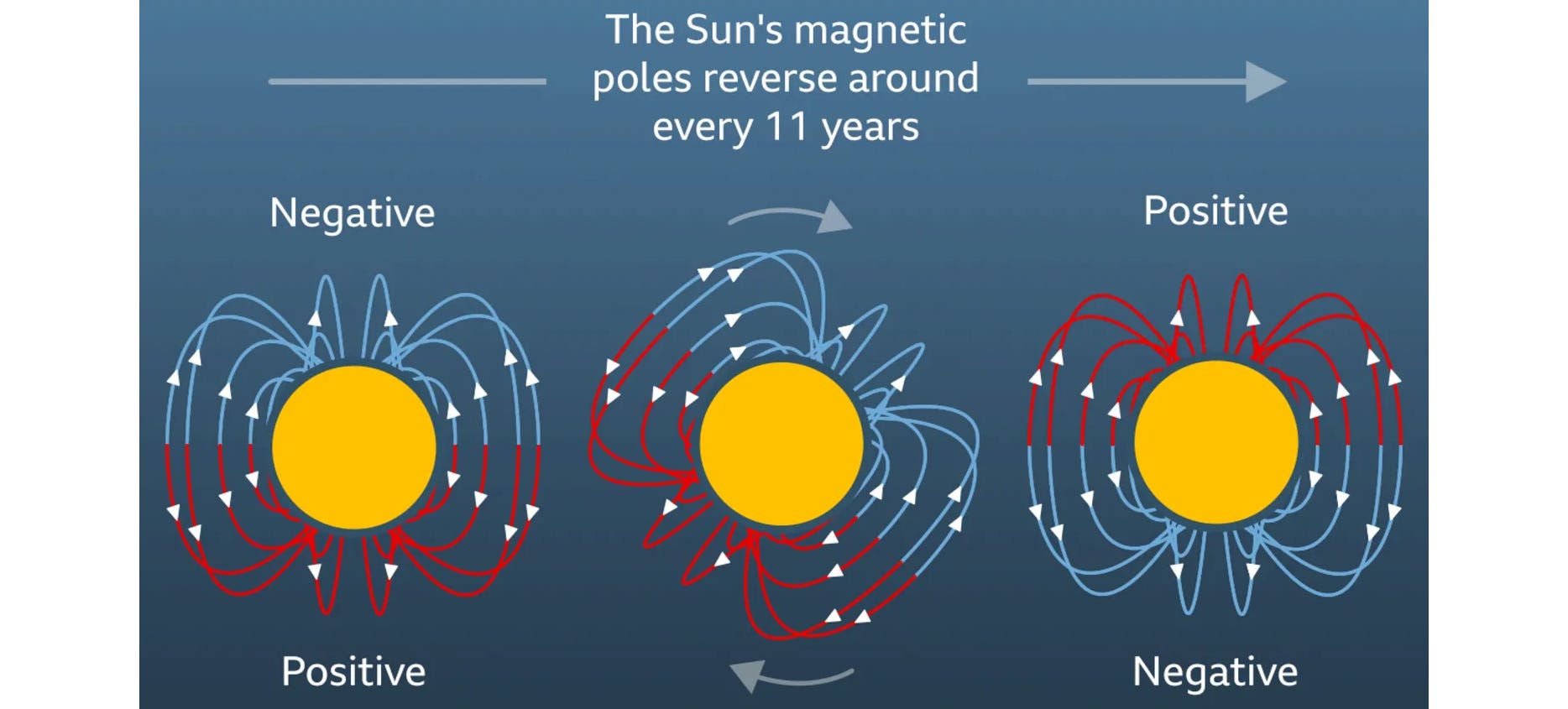 The Sun's magnetic poles reverse around every 11 years

Negative

Positive

Positive

Negative